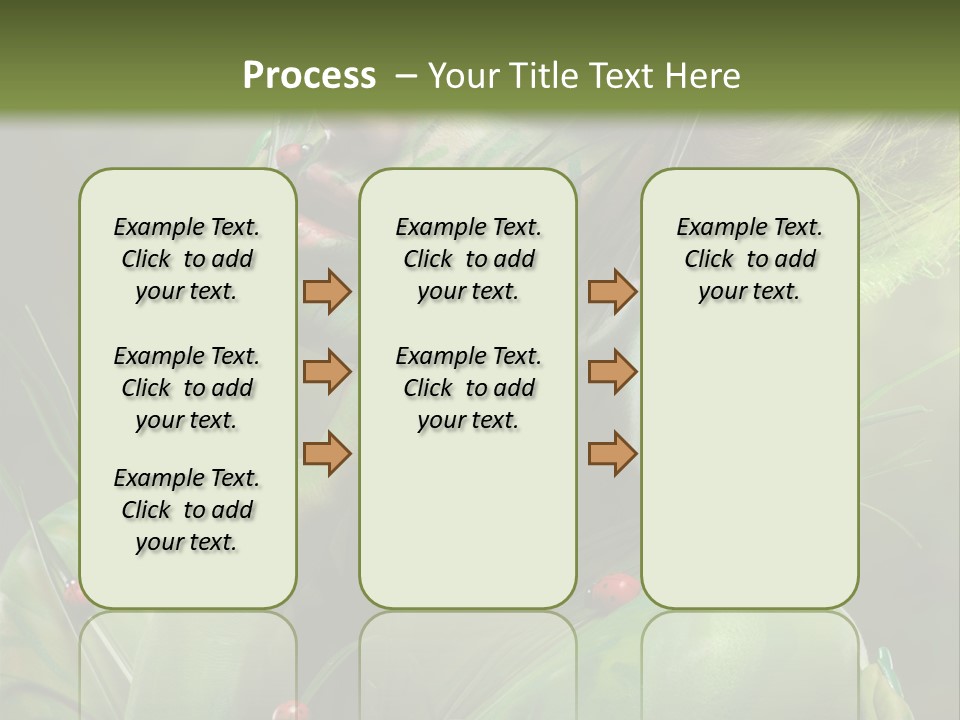 Process – Your Title Text Here

Example Text. Click to add your text.

Example Text. Click to add your text.

Example Text. Click to add your text.

Example Text. Click to add your text.

Example Text. Click to add your text.

Example Text. Click to add your text.